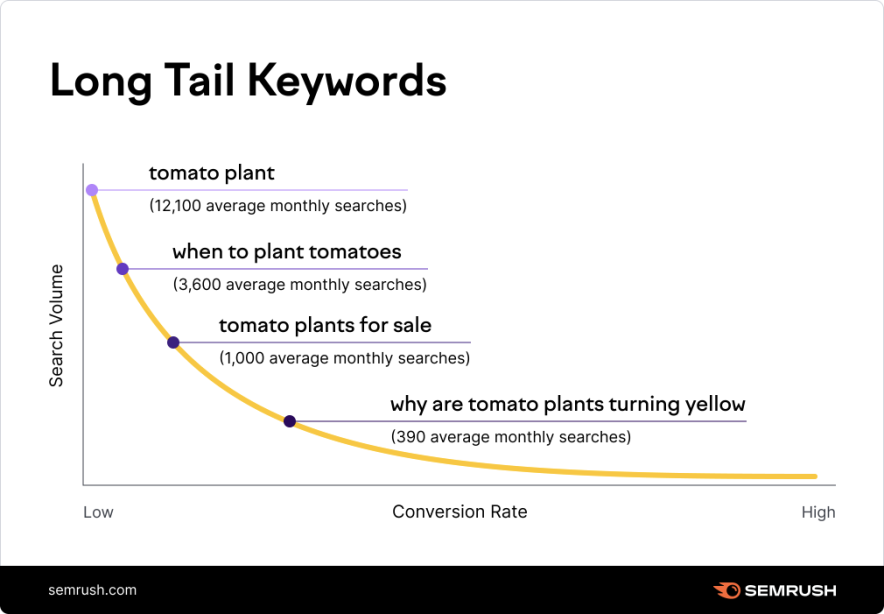 Long Tail Keywords

Search Volume

tomato plant
(12,100 average monthly searches)

when to plant tomatoes
(3,600 average monthly searches)

tomato plants for sale
(1,000 average monthly searches)

why are tomato plants turning yellow
(390 average monthly searches)

Low
Conversion Rate
High

semrush.com
SEMRUSH